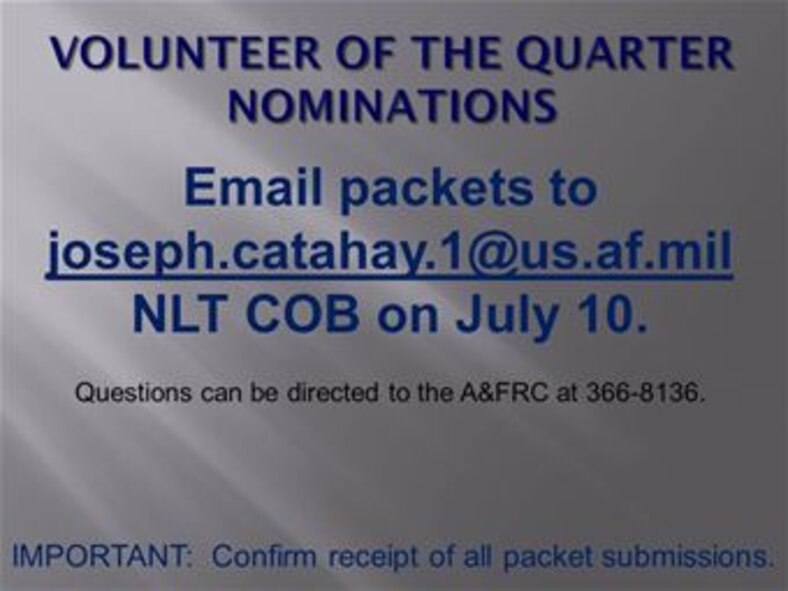 VOLUNTEER OF THE QUARTER NOMINATIONS

Email packets to joseph.catahay.1@us.af.mil NLT COB on July 10.

Questions can be directed to the A&FRC at 366-8136.

IMPORTANT: Confirm receipt of all packet submissions.